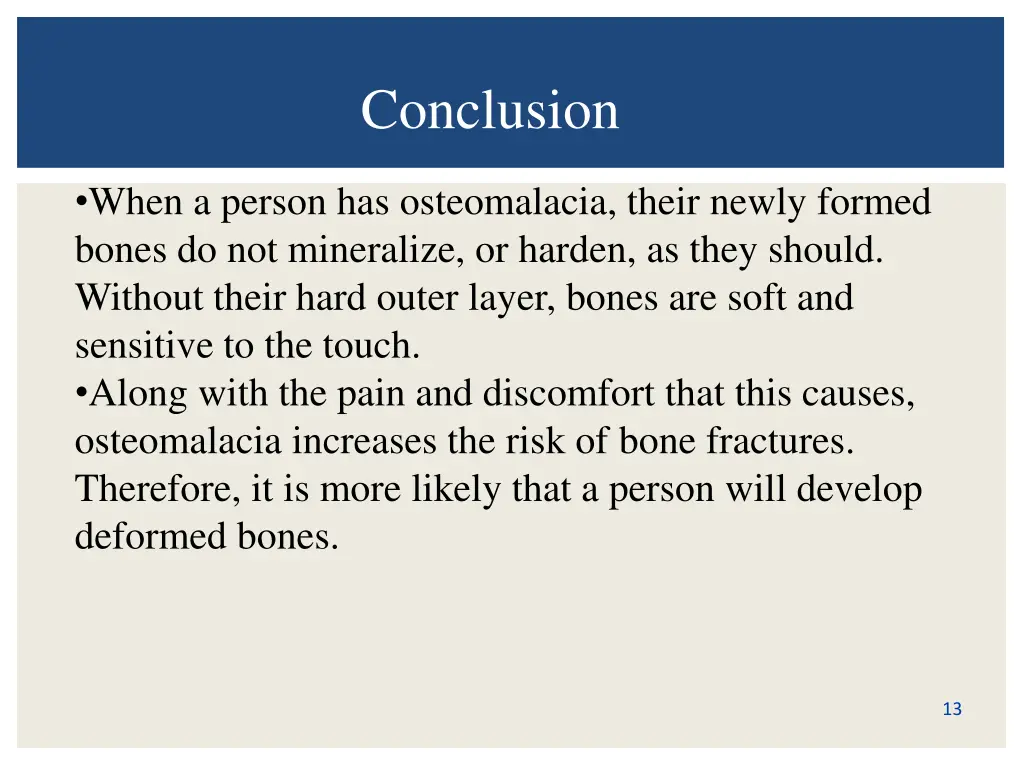 Conclusion

•When a person has osteomalacia, their newly formed bones do not mineralize, or harden, as they should. Without their hard outer layer, bones are soft and sensitive to the touch.
•Along with the pain and discomfort that this causes, osteomalacia increases the risk of bone fractures. Therefore, it is more likely that a person will develop deformed bones.

13